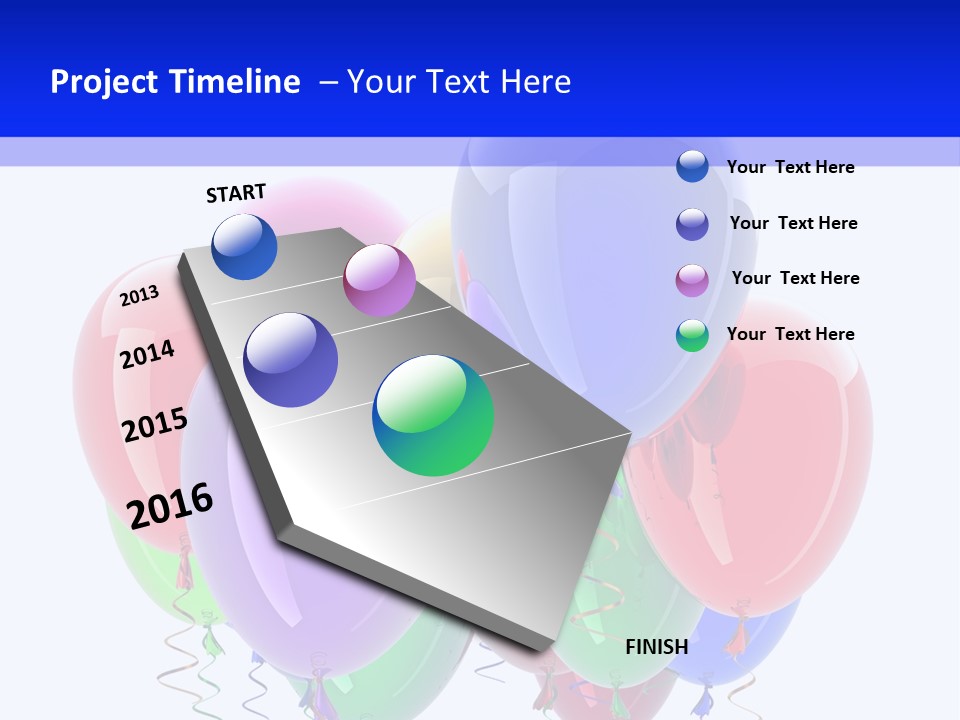 Project Timeline – Your Text Here

START

2013

2014

2015

2016

FINISH

Your Text Here

Your Text Here

Your Text Here

Your Text Here